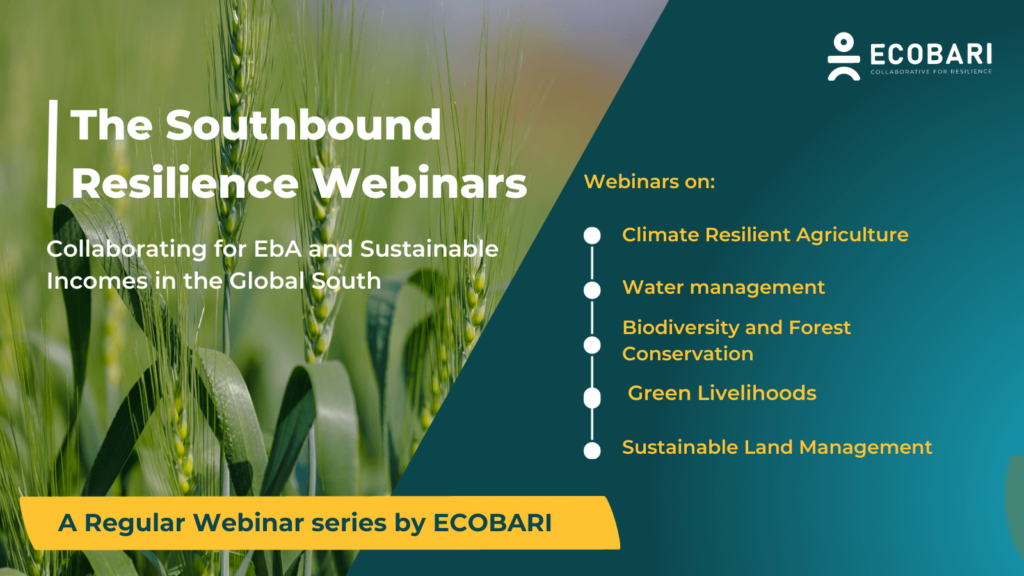 ECOBARI
COLLABORATIVE FOR RESILIENCE

The Southbound Resilience Webinars

Collaborating for EbA and Sustainable Incomes in the Global South

Webinars on:

Climate Resilient Agriculture

Water management

Biodiversity and Forest Conservation

Green Livelihoods

Sustainable Land Management

A Regular Webinar series by ECOBARI